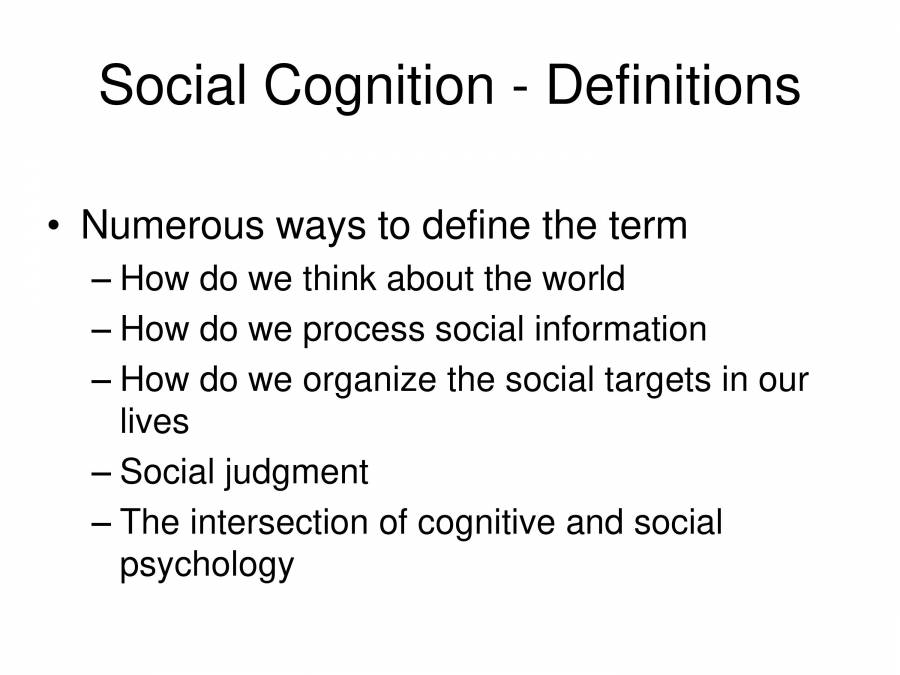 Social Cognition - Definitions

• Numerous ways to define the term
– How do we think about the world
– How do we process social information
– How do we organize the social targets in our lives
– Social judgment
– The intersection of cognitive and social psychology